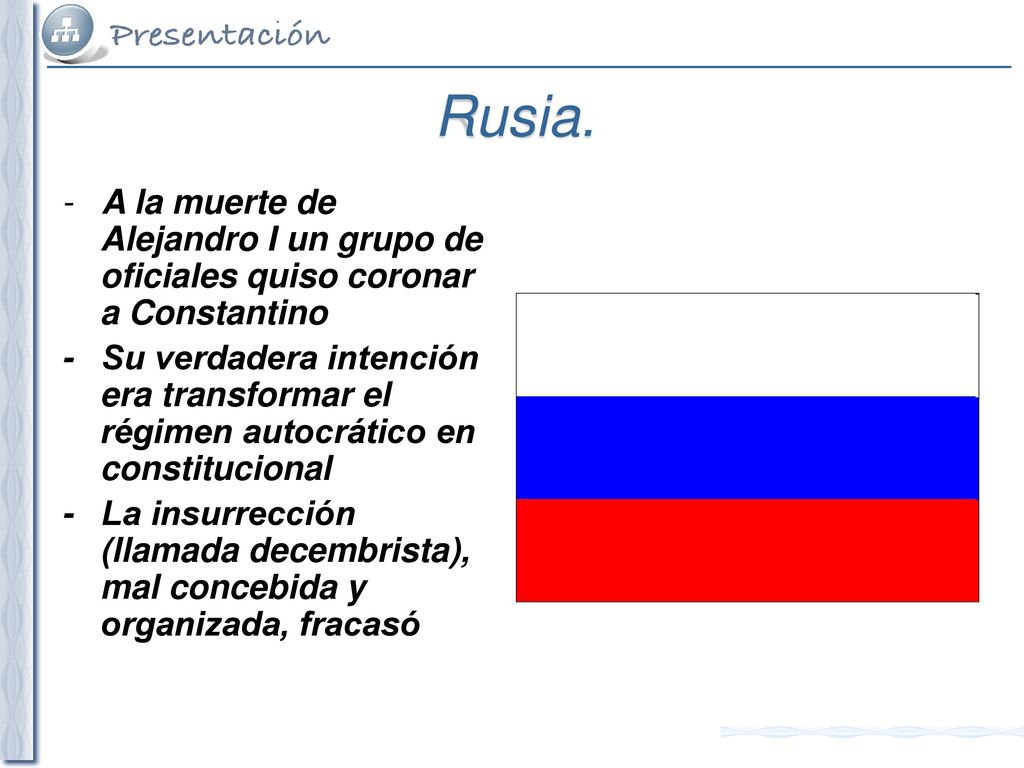 Presentación

Rusia.

- A la muerte de Alejandro I un grupo de oficiales quiso coronar a Constantino
- Su verdadera intención era transformar el régimen autocrático en constitucional
- La insurrección (llamada decembrista), mal concebida y organizada, fracasó